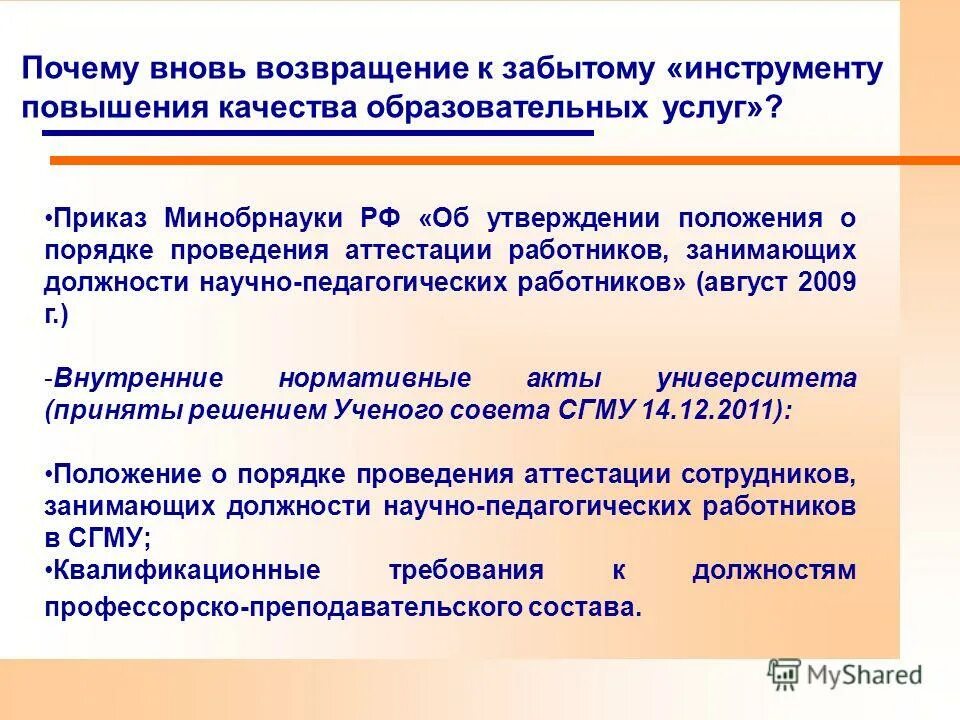 Почему вновь возвращение к забытому «инструменту повышения качества образовательных услуг»?

•Приказ Минобрнауки РФ «Об утверждении положения о порядке проведения аттестации работников, занимающих должности научно-педагогических работников» (август 2009 г.)

-Внутренние нормативные акты университета (приняты решением Ученого совета СГМУ 14.12.2011):

•Положение о порядке проведения аттестации сотрудников, занимающих должности научно-педагогических работников в СГМУ;
•Квалификационные требования к должностям профессорско-преподавательского состава.

MyShared